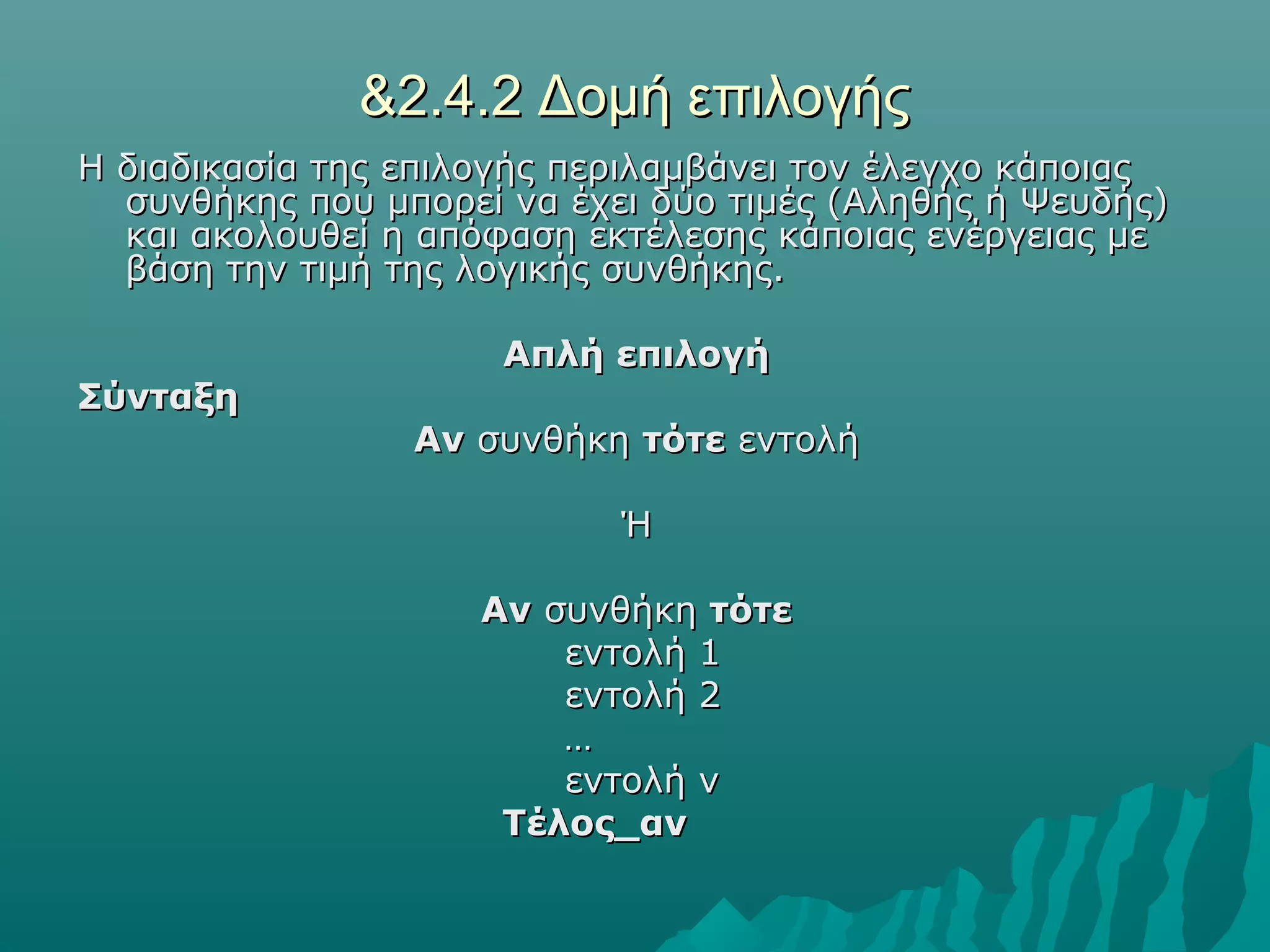 &2.4.2 Δομή επιλογής

Η διαδικασία της επιλογής περιλαμβάνει τον έλεγχο κάποιας συνθήκης που μπορεί να έχει δύο τιμές (Αληθής ή Ψευδής) και ακολουθεί η απόφαση εκτέλεσης κάποιας ενέργειας με βάση την τιμή της λογικής συνθήκης.

Απλή επιλογή

Σύνταξη

Αν συνθήκη τότε εντολή

Ή

Αν συνθήκη τότε
εντολή 1
εντολή 2
...
εντολή ν
Τέλος_αν